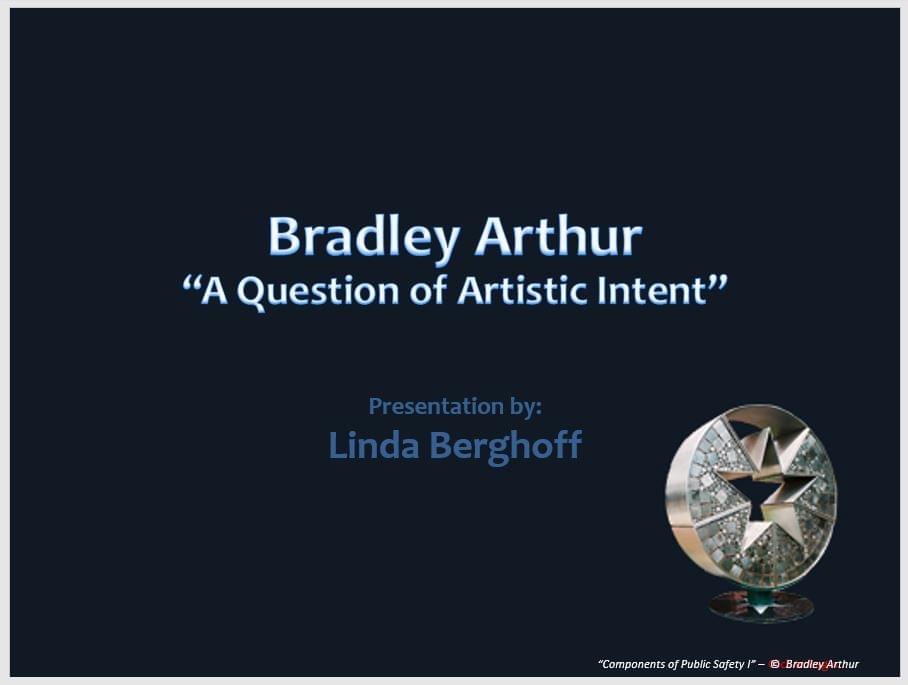 Bradley Arthur
“A Question of Artistic Intent”

Presentation by:
Linda Berghoff

“Components of Public Safety I” – © Bradley Arthur